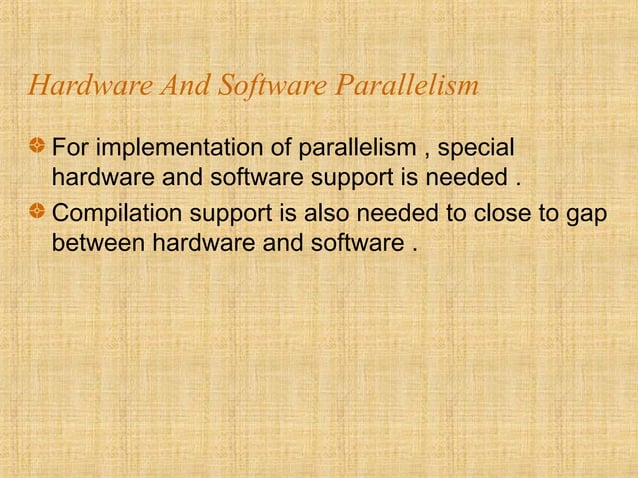 Hardware And Software Parallelism

For implementation of parallelism , special hardware and software support is needed .

Compilation support is also needed to close to gap between hardware and software .